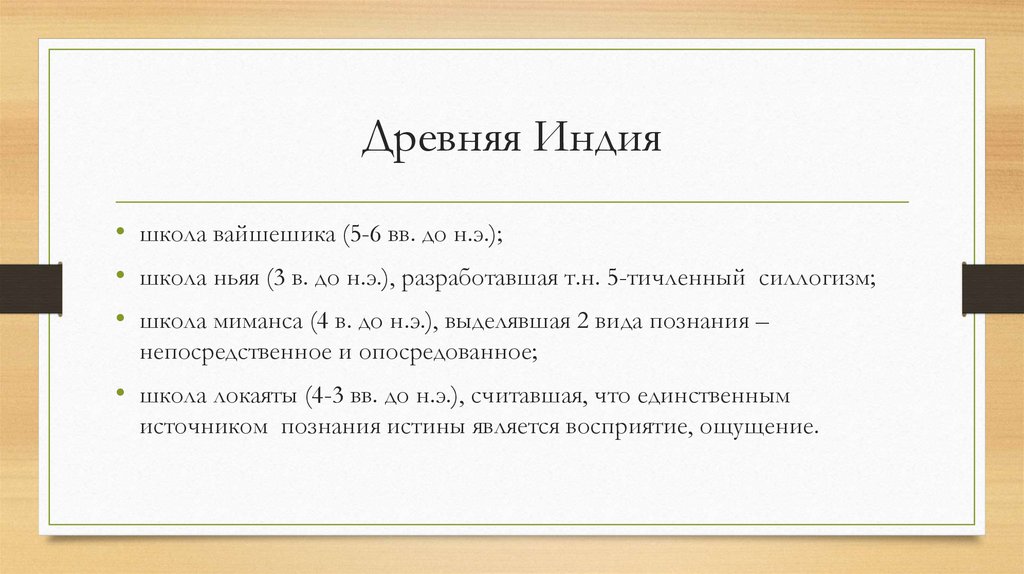 Древняя Индия

• школа вайшешика (5-6 вв. до н.э.);

• школа ньяя (3 в. до н.э.), разработавшая т.н. 5-тичленный силлогизм;

• школа миманса (4 в. до н.э.), выделявшая 2 вида познания – непосредственное и опосредованное;

• школа локаяты (4-3 вв. до н.э.), считавшая, что единственным источником познания истины является восприятие, ощущение.